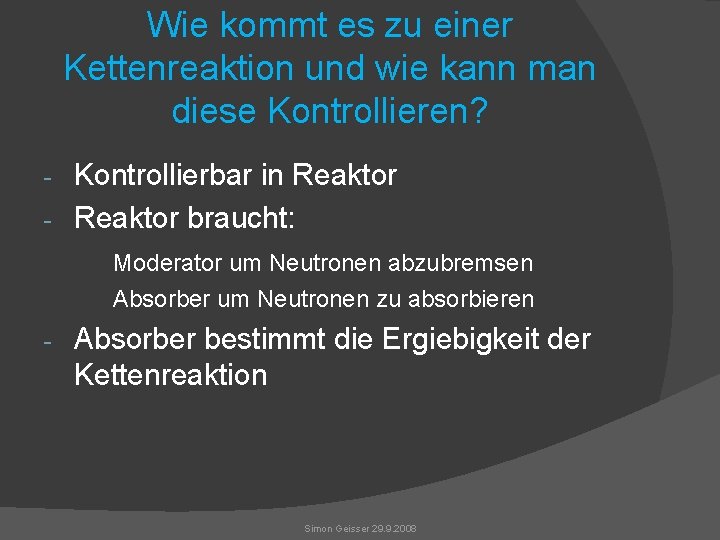 Wie kommt es zu einer Kettenreaktion und wie kann man diese Kontrollieren?

- Kontrollierbar in Reaktor
- Reaktor braucht:

Moderator um Neutronen abzubremsen

Absorber um Neutronen zu absorbieren

- Absorber bestimmt die Ergiebigkeit der Kettenreaktion

Simon Geisser 29.9.2008